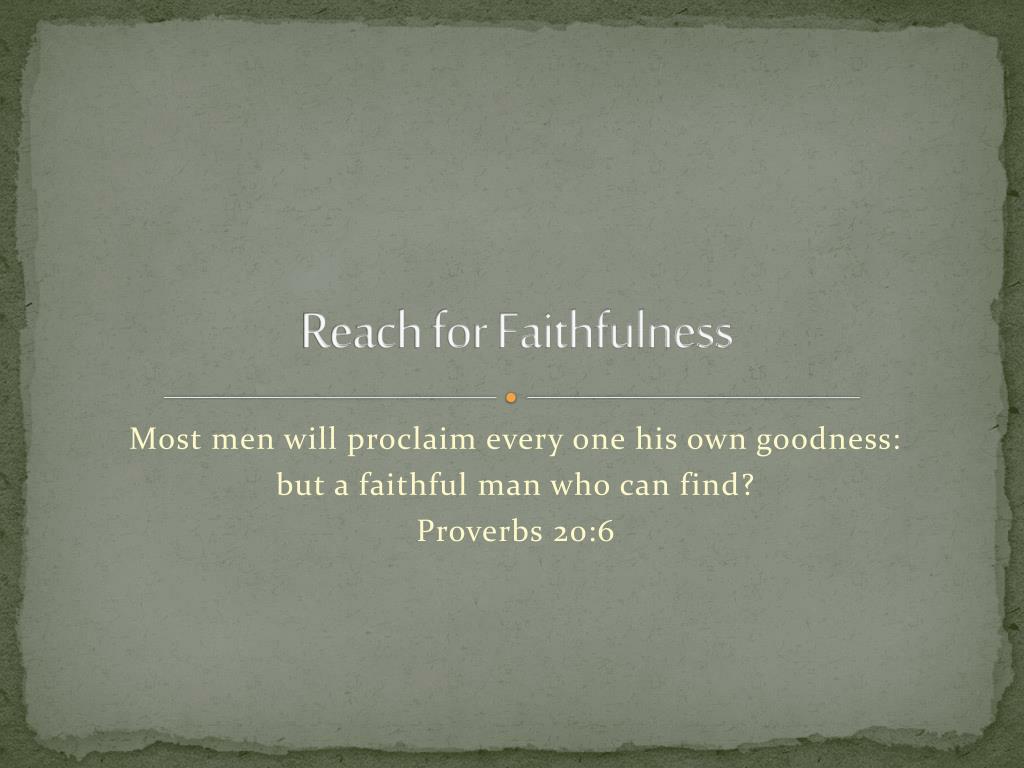 Reach for Faithfulness

Most men will proclaim every one his own goodness: but a faithful man who can find?
Proverbs 20:6